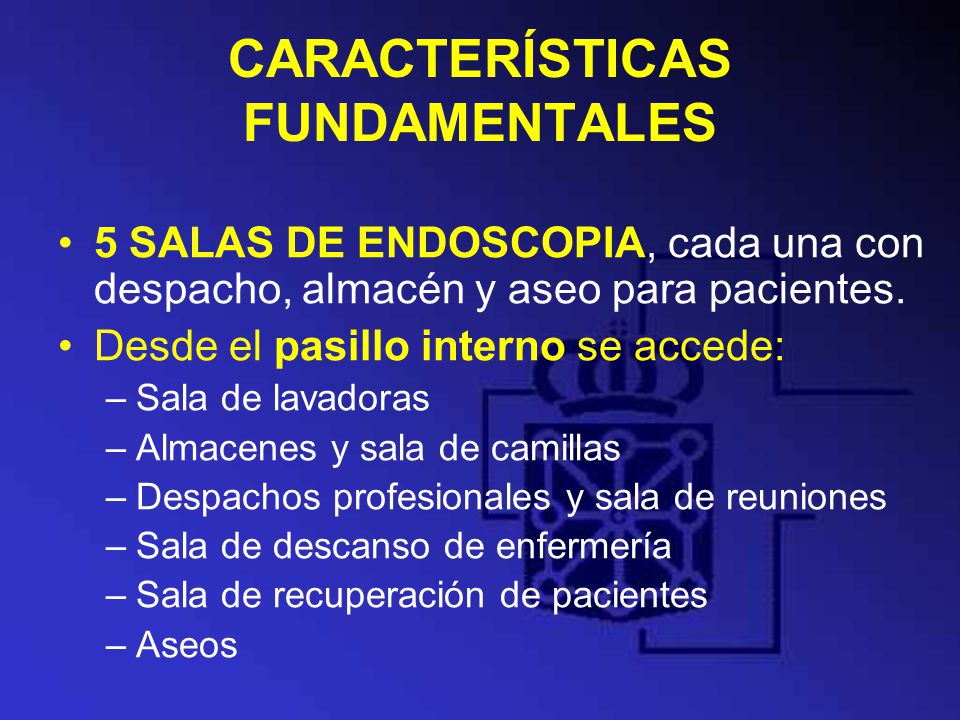 CARACTERÍSTICAS FUNDAMENTALES

• 5 SALAS DE ENDOSCOPIA, cada una con despacho, almacén y aseo para pacientes.

• Desde el pasillo interno se accede:
– Sala de lavadoras
– Almacenes y sala de camillas
– Despachos profesionales y sala de reuniones
– Sala de descanso de enfermería
– Sala de recuperación de pacientes
– Aseos